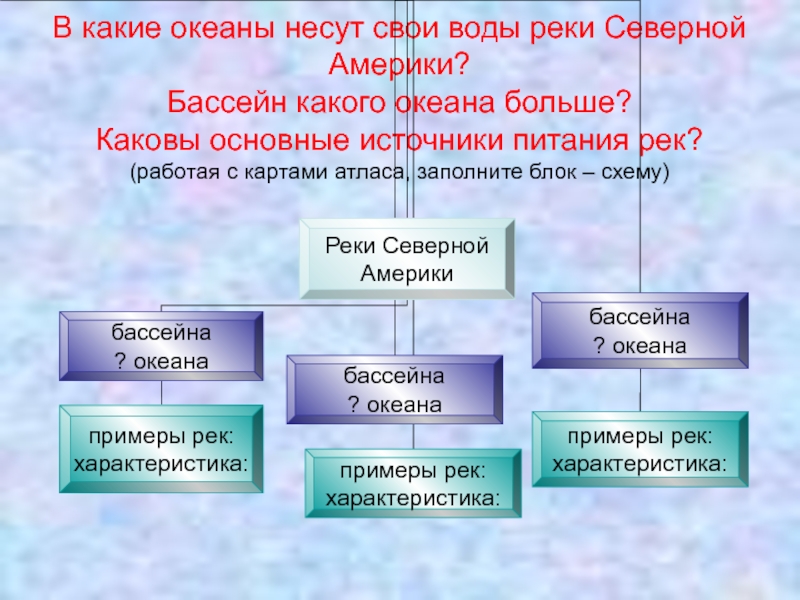 В какие океаны несут свои воды реки Северной Америки?
Бассейн какого океана больше?
Каковы основные источники питания рек?
(работая с картами атласа, заполните блок – схему)

Реки Северной Америки

бассейна
? океана

примеры рек:
характеристика:

бассейна
? океана

примеры рек:
характеристика:

бассейна
? океана

примеры рек:
характеристика: